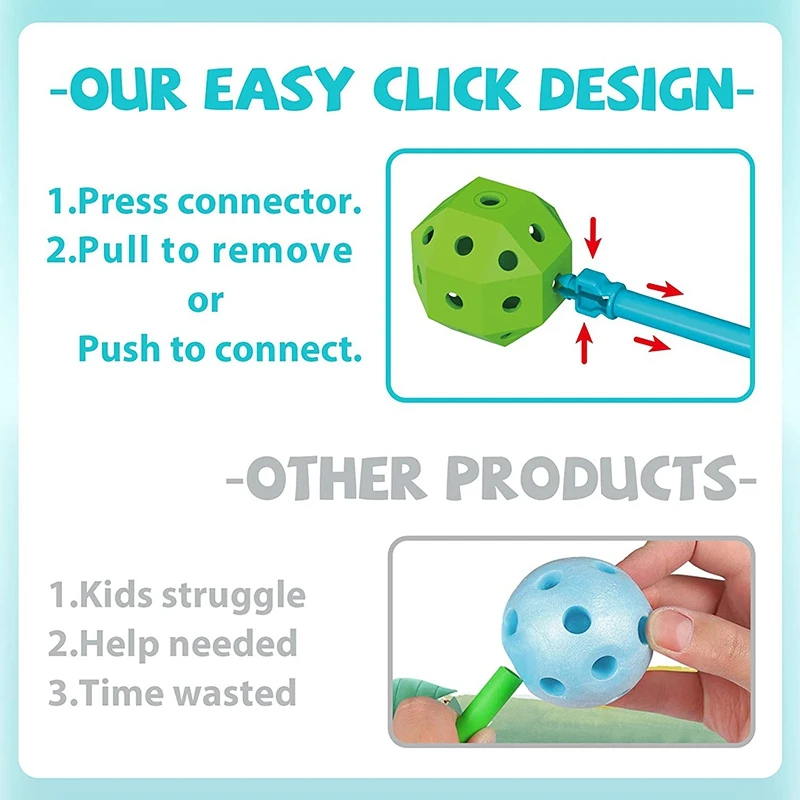 -OUR EASY CLICK DESIGN-

1.Press connector.
2.Pull to remove
or
Push to connect.

-OTHER PRODUCTS-

1.Kids struggle
2.Help needed
3.Time wasted